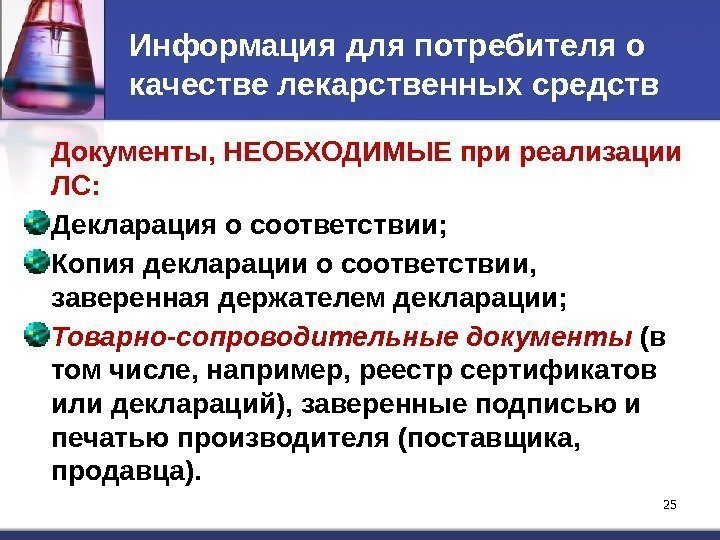 Информация для потребителя о качестве лекарственных средств

Документы, НЕОБХОДИМЫЕ при реализации ЛС:

Декларация о соответствии;

Копия декларации о соответствии, заверенная держателем декларации;

Товарно-сопроводительные документы (в том числе, например, реестр сертификатов или деклараций), заверенные подписью и печатью производителя (поставщика, продавца).

25